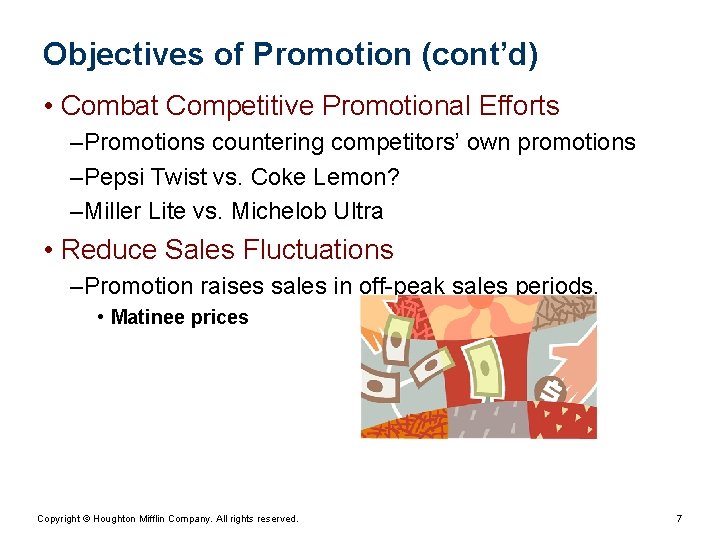 Objectives of Promotion (cont'd)

• Combat Competitive Promotional Efforts

–Promotions countering competitors' own promotions

–Pepsi Twist vs. Coke Lemon?

–Miller Lite vs. Michelob Ultra

• Reduce Sales Fluctuations

–Promotion raises sales in off-peak sales periods.

• Matinee prices

$

Copyright © Houghton Mifflin Company. All rights reserved.

7